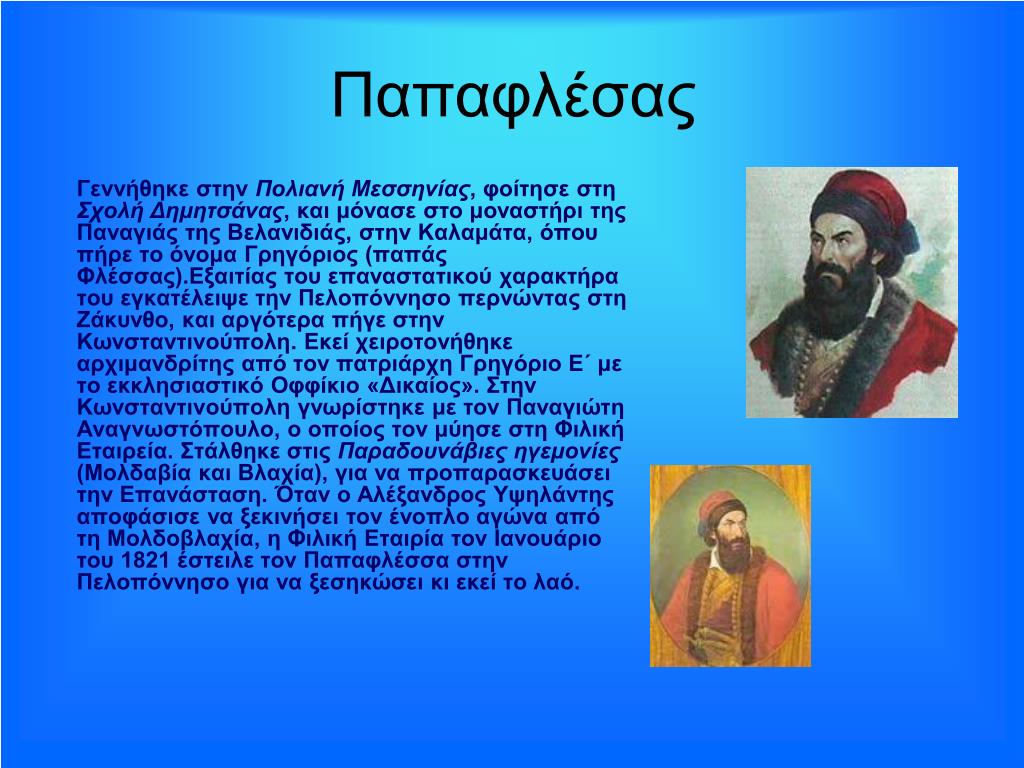 Παπαφλέσας

Γεννήθηκε στην Πολιανή Μεσσηνίας, φοίτησε στη Σχολή Δημητσάνας, και μόνασε στο μοναστήρι της Παναγιάς της Βελανιδιάς, στην Καλαμάτα, όπου πήρε το όνομα Γρηγόριος (παπάς Φλέσσας).Εξαιτίας του επαναστατικού χαρακτήρα του εγκατέλειψε την Πελοπόννησο περνώντας στη Ζάκυνθο, και αργότερα πήγε στην Κωνσταντινούπολη. Εκεί χειροτονήθηκε αρχιμανδρίτης από τον πατριάρχη Γρηγόριο Ε΄ με το εκκλησιαστικό Οφφίκιο «Δικαίος». Στην Κωνσταντινούπολη γνωρίστηκε με τον Παναγιώτη Αναγνωστόπουλο, ο οποίος τον μύησε στη Φιλική Εταιρεία. Στάλθηκε στις Παραδουνάβιες ηγεμονίες (Μολδαβία και Βλαχία), για να προπαρασκευάσει την Επανάσταση. Όταν ο Αλέξανδρος Υψηλάντης αποφάσισε να ξεκινήσει τον ένοπλο αγώνα από τη Μολδοβλαχία, η Φιλική Εταιρία τον Ιανουάριο του 1821 έστειλε τον Παπαφλέσσα στην Πελοπόννησο για να ξεσηκώσει κι εκεί το λαό.